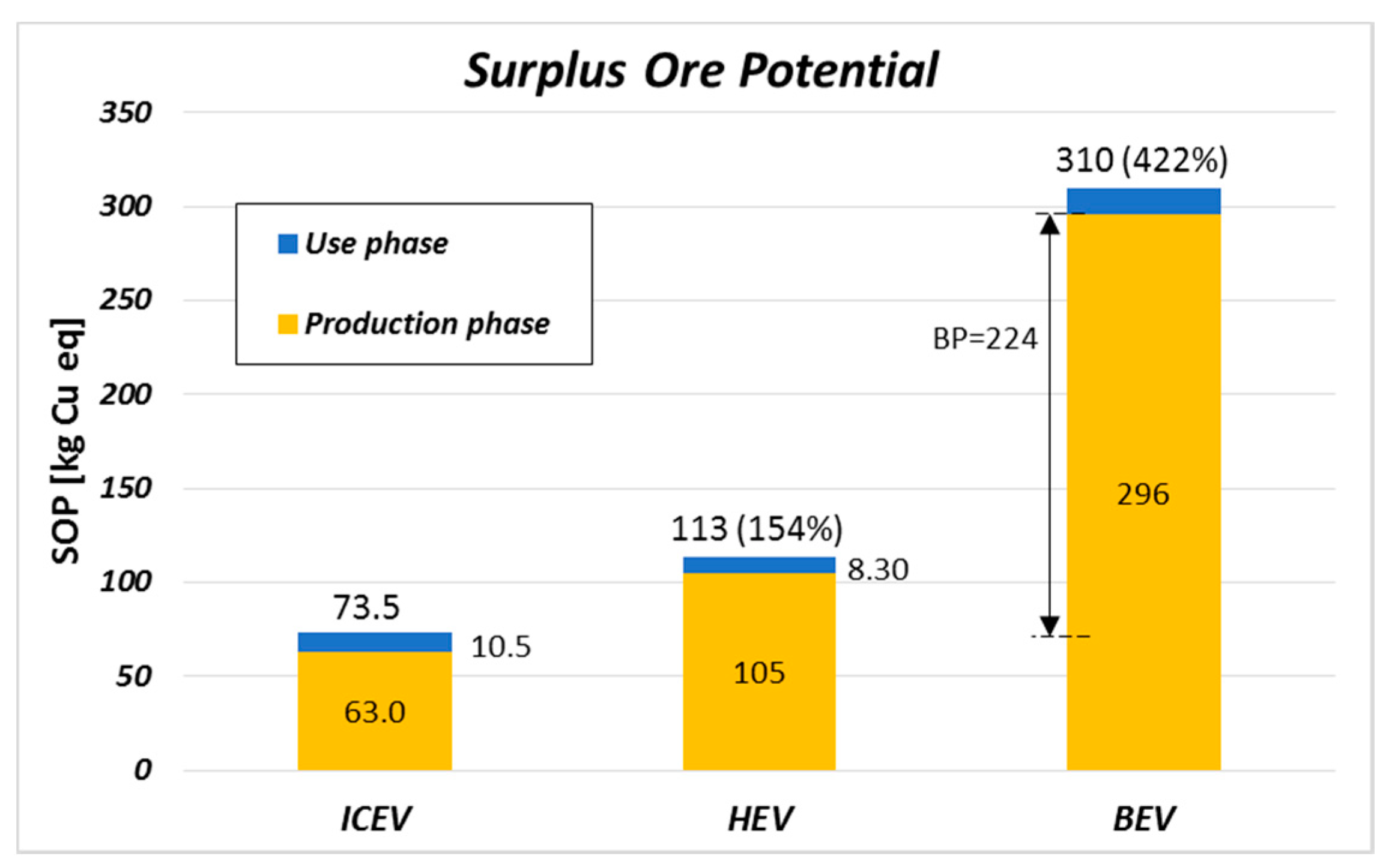 Surplus Ore Potential

SOP [kg Cu eq]

350
300
250
200
150
100
50
0

Use phase
Production phase

73.5
10.5
63.0

113 (154%)
8.30
105

310 (422%)
BP=224
296

ICEV
HEV
BEV